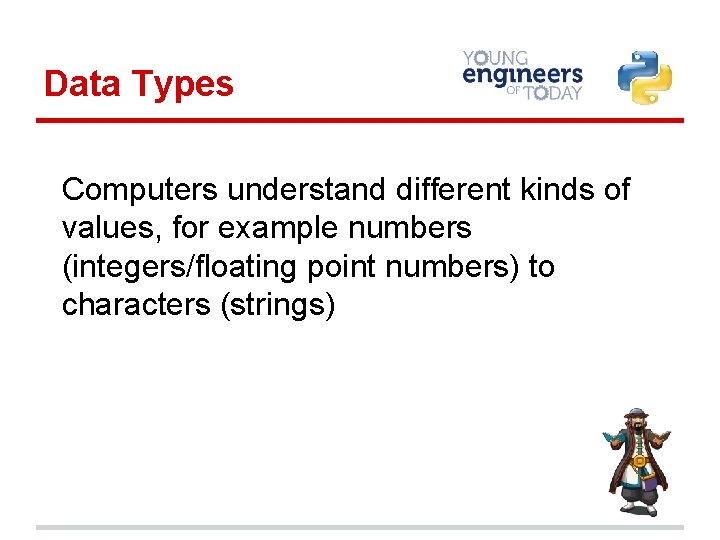 Data Types

YOUNG engineers OF TODAY

Computers understand different kinds of values, for example numbers (integers/floating point numbers) to characters (strings)